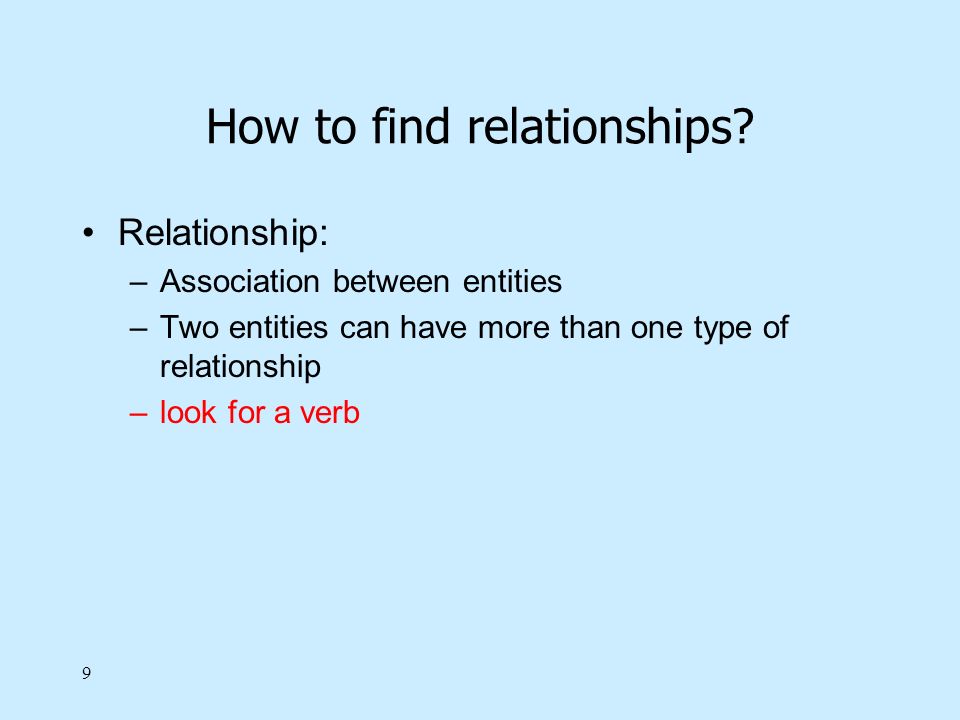 How to find relationships?

• Relationship:
– Association between entities
– Two entities can have more than one type of relationship
– look for a verb

9